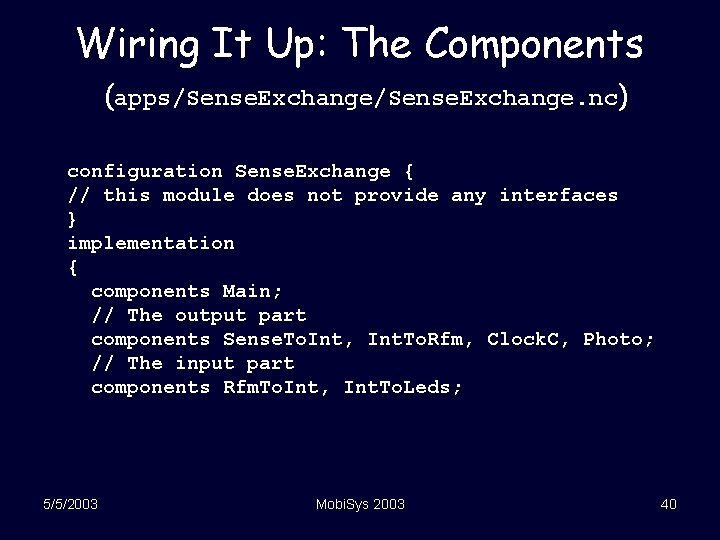 Wiring It Up: The Components

(apps/SenseExchange/SenseExchange.nc)

configuration SenseExchange {
// this module does not provide any interfaces
}
implementation
{
  components Main;
  // The output part
  components SenseToInt, IntToRfm, ClockC, Photo;
  // The input part
  components RfmToInt, IntToLeds;

5/5/2003

MobiSys 2003

40